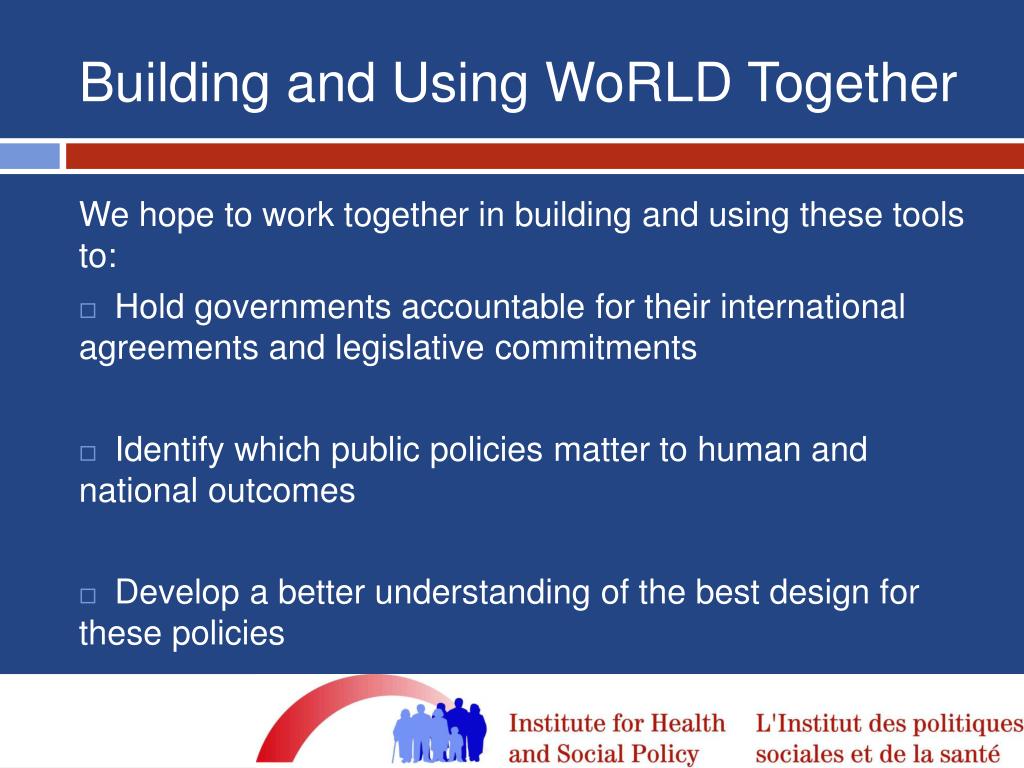 Building and Using WoRLD Together

We hope to work together in building and using these tools to:

□ Hold governments accountable for their international agreements and legislative commitments

□ Identify which public policies matter to human and national outcomes

□ Develop a better understanding of the best design for these policies

Institute for Health and Social Policy

L'Institut des politiques sociales et de la santé